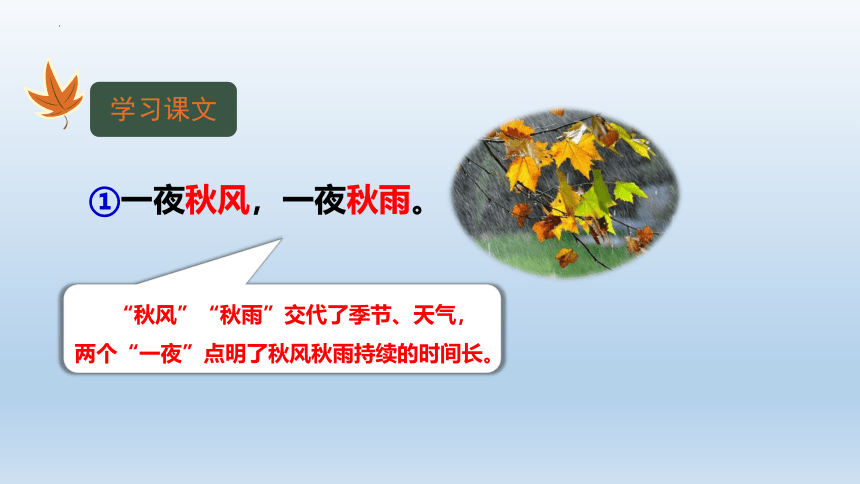 学习课文

①一夜秋风，一夜秋雨。

“秋风”“秋雨”交代了季节、天气，两个“一夜”点明了秋风秋雨持续的时间长。